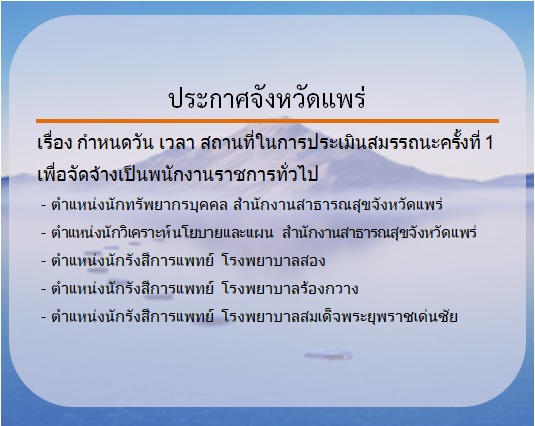 ประกาศจังหวัดแพร่

เรื่อง กำหนดวัน เวลา สถานที่ในการประเมินสมรรถนะครั้งที่ 1 เพื่อจัดจ้างเป็นพนักงานราชการทั่วไป

- ตำแหน่งนักทรัพยากรบุคคล สำนักงานสาธารณสุขจังหวัดแพร่
- ตำแหน่งนักวิเคราะห์นโยบายและแผน สำนักงานสาธารณสุขจังหวัดแพร่
- ตำแหน่งนักรังสีการแพทย์ โรงพยาบาลสอง
- ตำแหน่งนักรังสีการแพทย์ โรงพยาบาลร้องกวาง
- ตำแหน่งนักรังสีการแพทย์ โรงพยาบาลสมเด็จพระยุพราชเด่นชัย